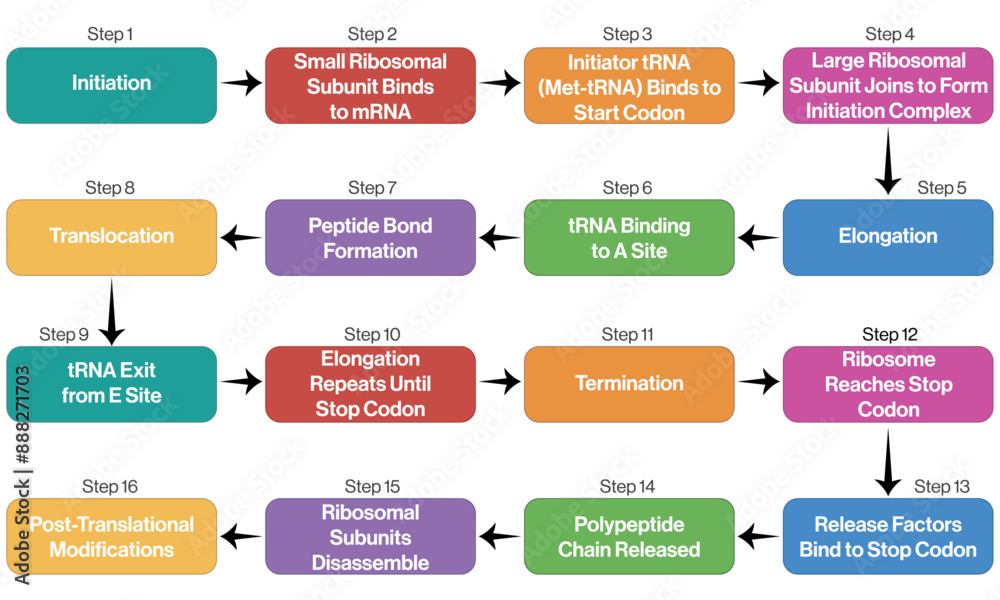 Step 1
Initiation

Step 2
Small Ribosomal Subunit Binds to mRNA

Step 3
Initiator tRNA (Met-tRNA) Binds to Start Codon

Step 4
Large Ribosomal Subunit Joins to Form Initiation Complex

Step 5
Elongation

Step 6
tRNA Binding to A Site

Step 7
Peptide Bond Formation

Step 8
Translocation

Step 9
tRNA Exit from E Site

Step 10
Elongation Repeats Until Stop Codon

Step 11
Termination

Step 12
Ribosome Reaches Stop Codon

Step 13
Release Factors Bind to Stop Codon

Step 14
Polypeptide Chain Released

Step 15
Ribosomal Subunits Disassemble

Step 16
Post-Translational Modifications

Adobe Stock | #888271703